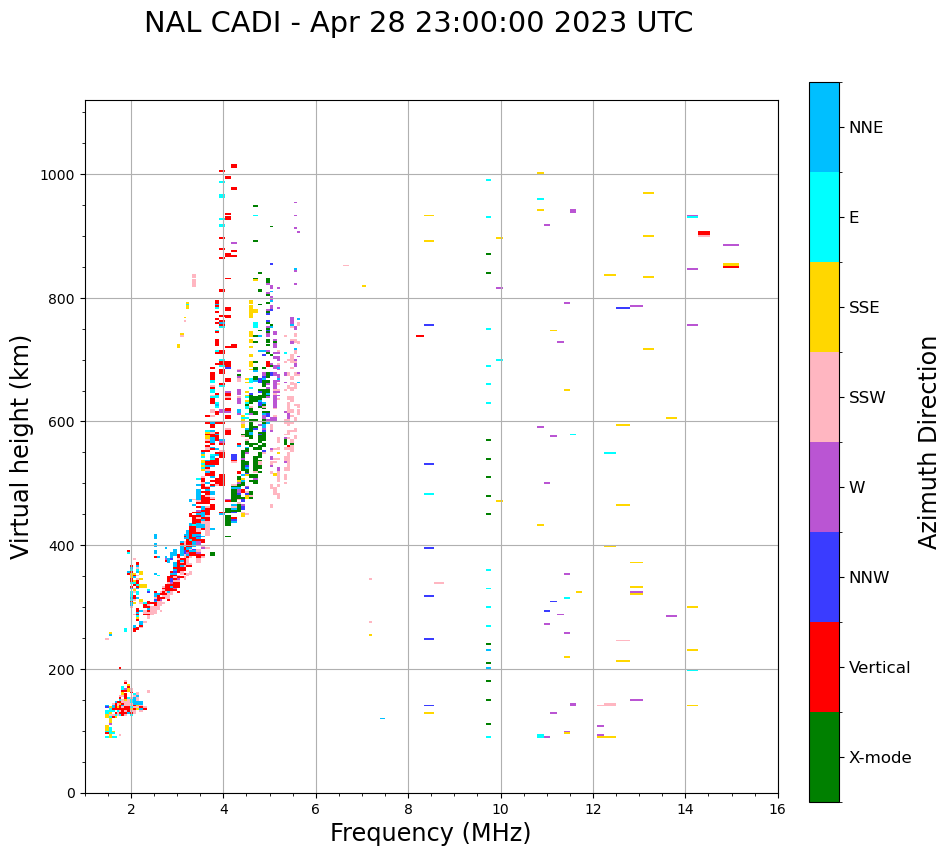 NAL CADI - Apr 28 23:00:00 2023 UTC

Virtual height (km)

1000
800
600
400
200
0

2
4
6
8
10
12
14
16

Frequency (MHz)

NNE
E
SSE
SSW
W
NNW
Vertical
X-mode

Azimuth Direction